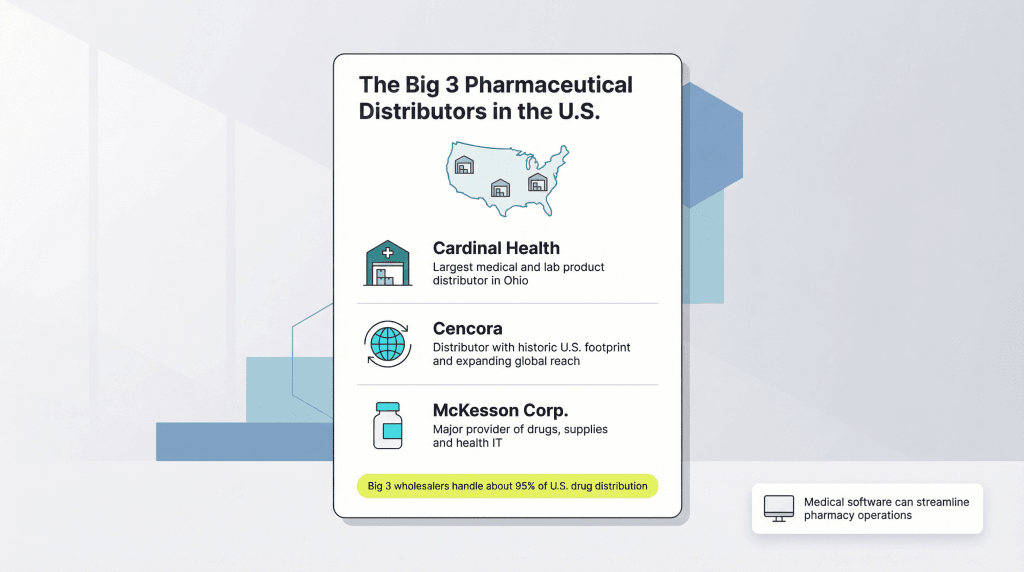 The Big 3 Pharmaceutical Distributors in the U.S.

Cardinal Health
Largest medical and lab product distributor in Ohio

Cencora
Distributor with historic U.S. footprint and expanding global reach

McKesson Corp.
Major provider of drugs, supplies and health IT

Big 3 wholesalers handle about 95% of U.S. drug distribution

Medical software can streamline pharmacy operations